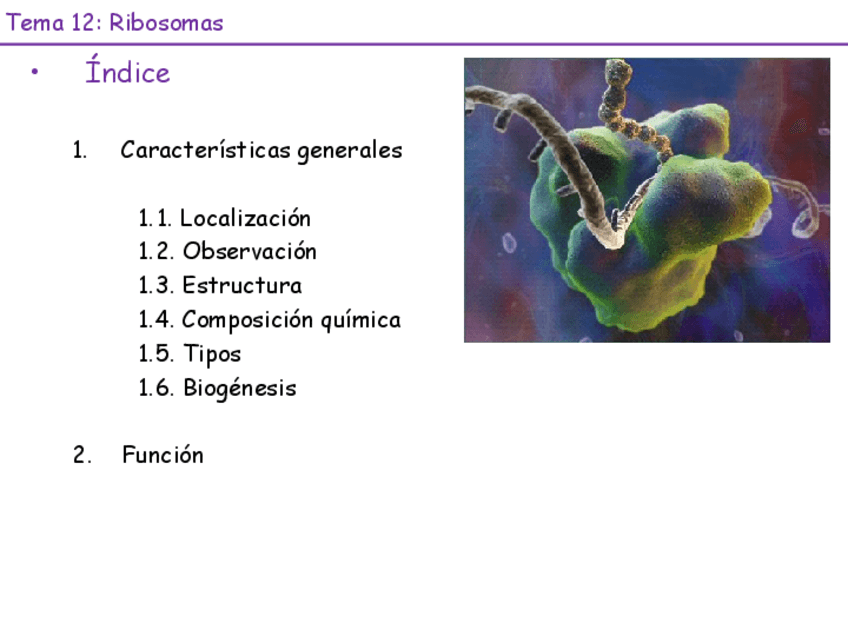 Tema 12: Ribosomas

• Índice

1. Características generales

1.1. Localización
1.2. Observación
1.3. Estructura
1.4. Composición química
1.5. Tipos
1.6. Biogénesis

2. Función